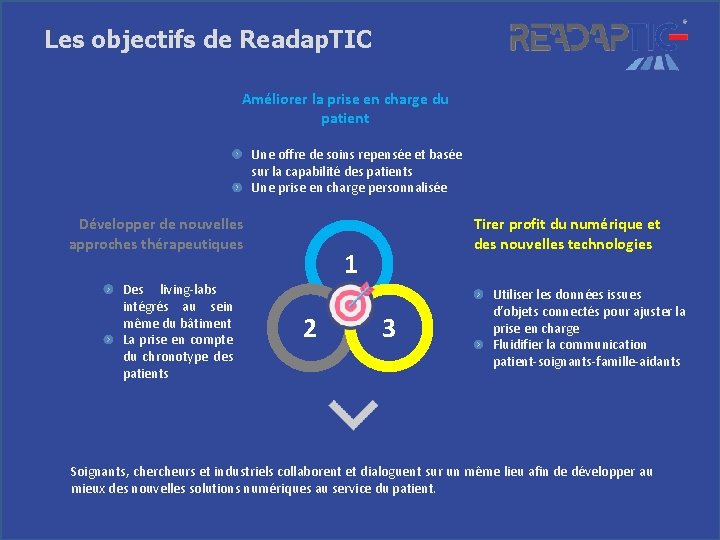 Les objectifs de ReadapTIC

READAPTIC

Améliorer la prise en charge du patient

Une offre de soins repensée et basée sur la capabilité des patients
Une prise en charge personnalisée

Développer de nouvelles approches thérapeutiques

Des living-labs intégrés au sein même du bâtiment
La prise en compte du chronotype des patients

1

2

3

Tirer profit du numérique et des nouvelles technologies

Utiliser les données issues d'objets connectés pour ajuster la prise en charge
Fluidifier la communication patient-soignants-famille-aidants

Soignants, chercheurs et industriels collaborent et dialoguent sur un même lieu afin de développer au mieux des nouvelles solutions numériques au service du patient.